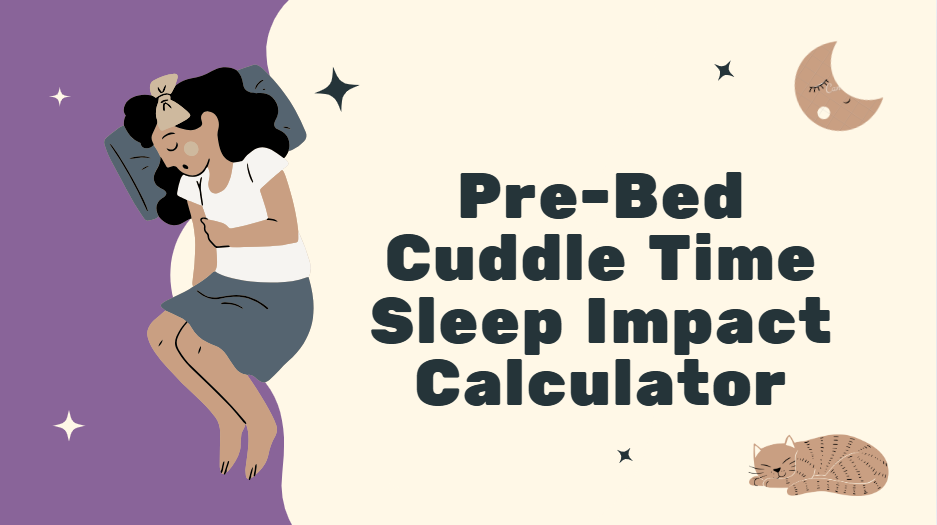 Pre-Bed Cuddle Time Sleep Impact Calculator